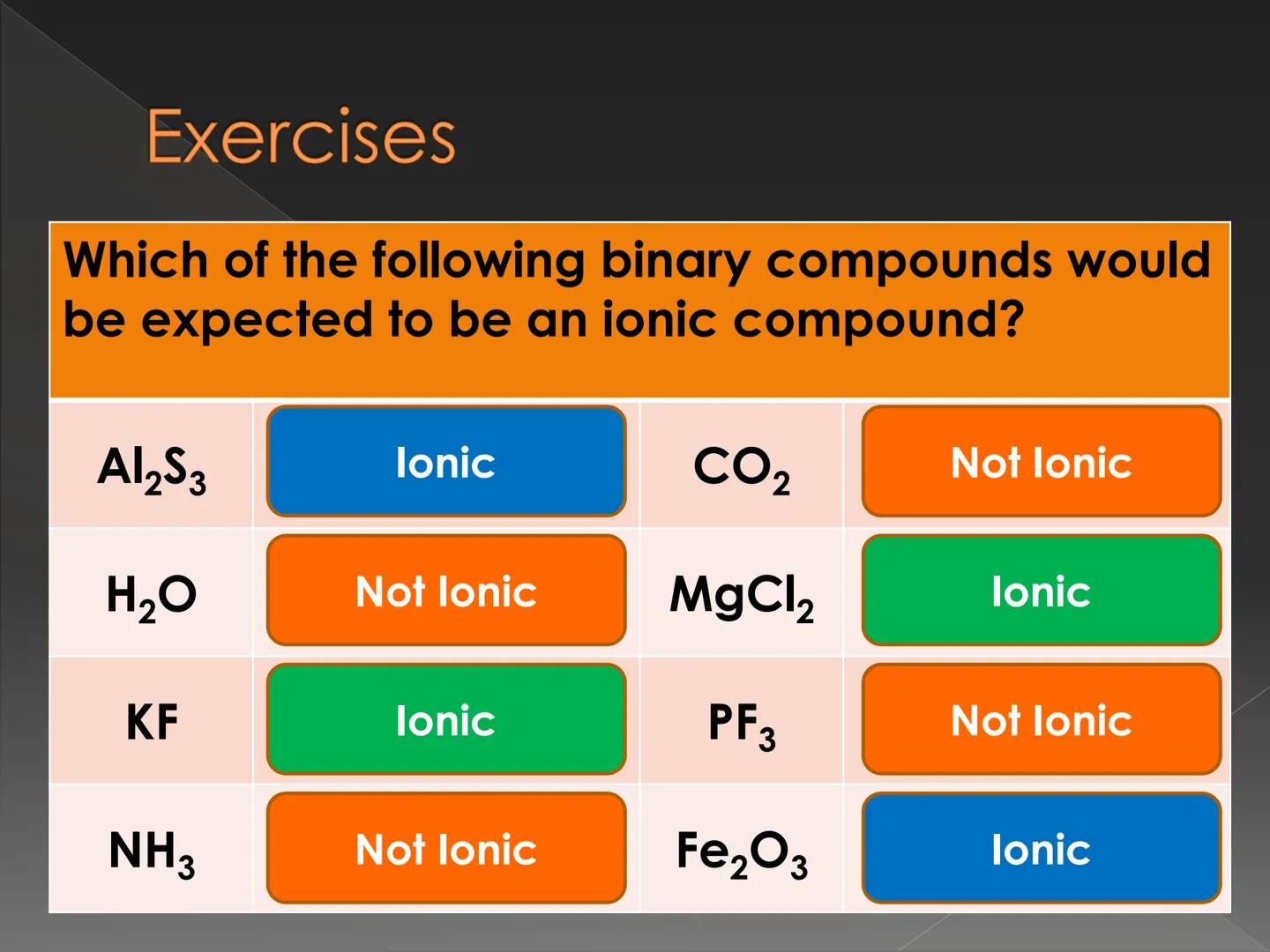 Exercises

Which of the following binary compounds would be expected to be an ionic compound?

| $Al_2S_3$ | Ionic | $CO_2$ | Not Ionic |
|---|---|---|---|
| $H_2O$ | Not Ionic | $MgCl_2$ | Ionic |
| KF | Ionic | $PF_3$ | Not Ionic |
| $NH_3$ | Not Ionic | $Fe_2O_3$ | Ionic |